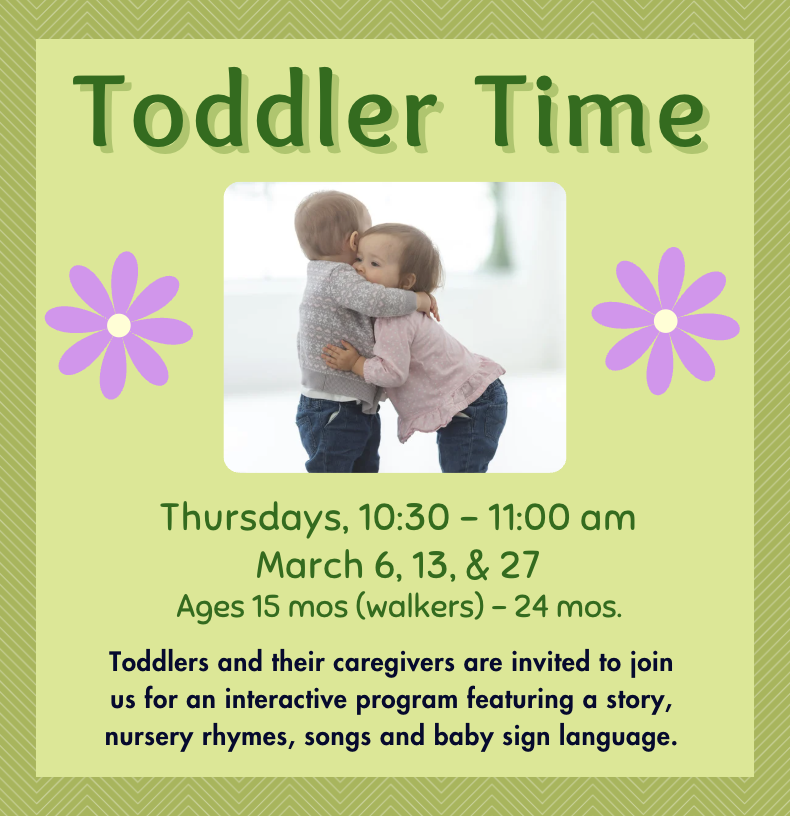 Toddler Time

Thursdays, 10:30 – 11:00 am
March 6, 13, & 27
Ages 15 mos (walkers) – 24 mos.

Toddlers and their caregivers are invited to join us for an interactive program featuring a story, nursery rhymes, songs and baby sign language.